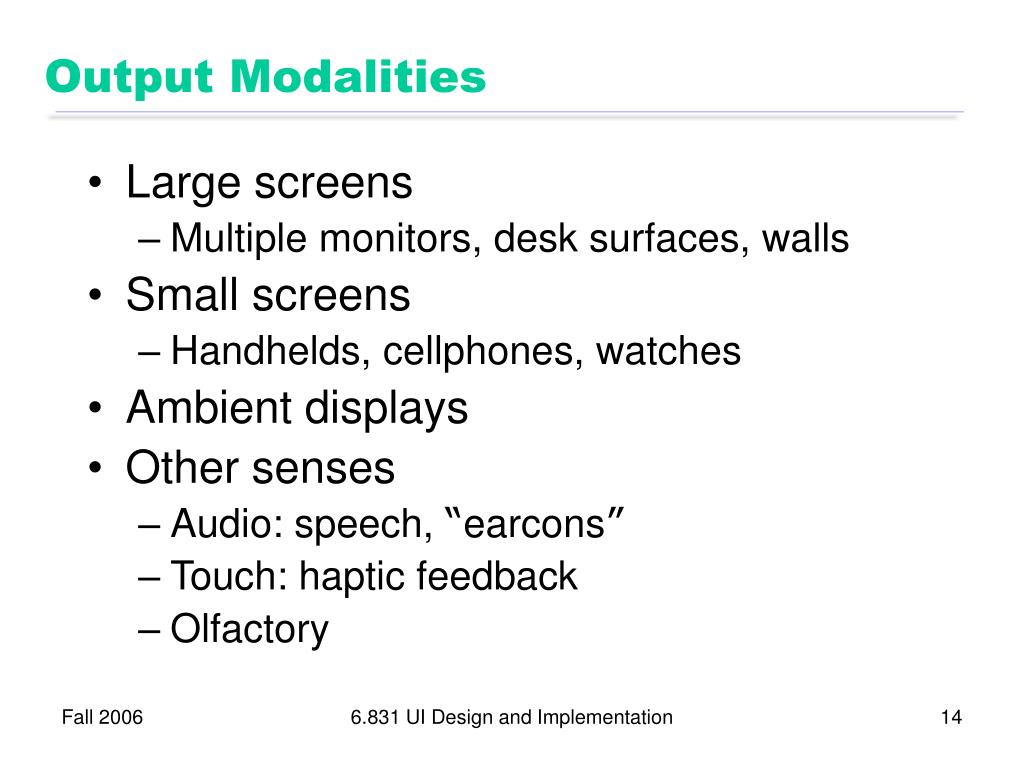 Output Modalities

• Large screens
 – Multiple monitors, desk surfaces, walls
• Small screens
 – Handhelds, cellphones, watches
• Ambient displays
• Other senses
 – Audio: speech, “earcons”
 – Touch: haptic feedback
 – Olfactory

Fall 2006

6.831 UI Design and Implementation

14